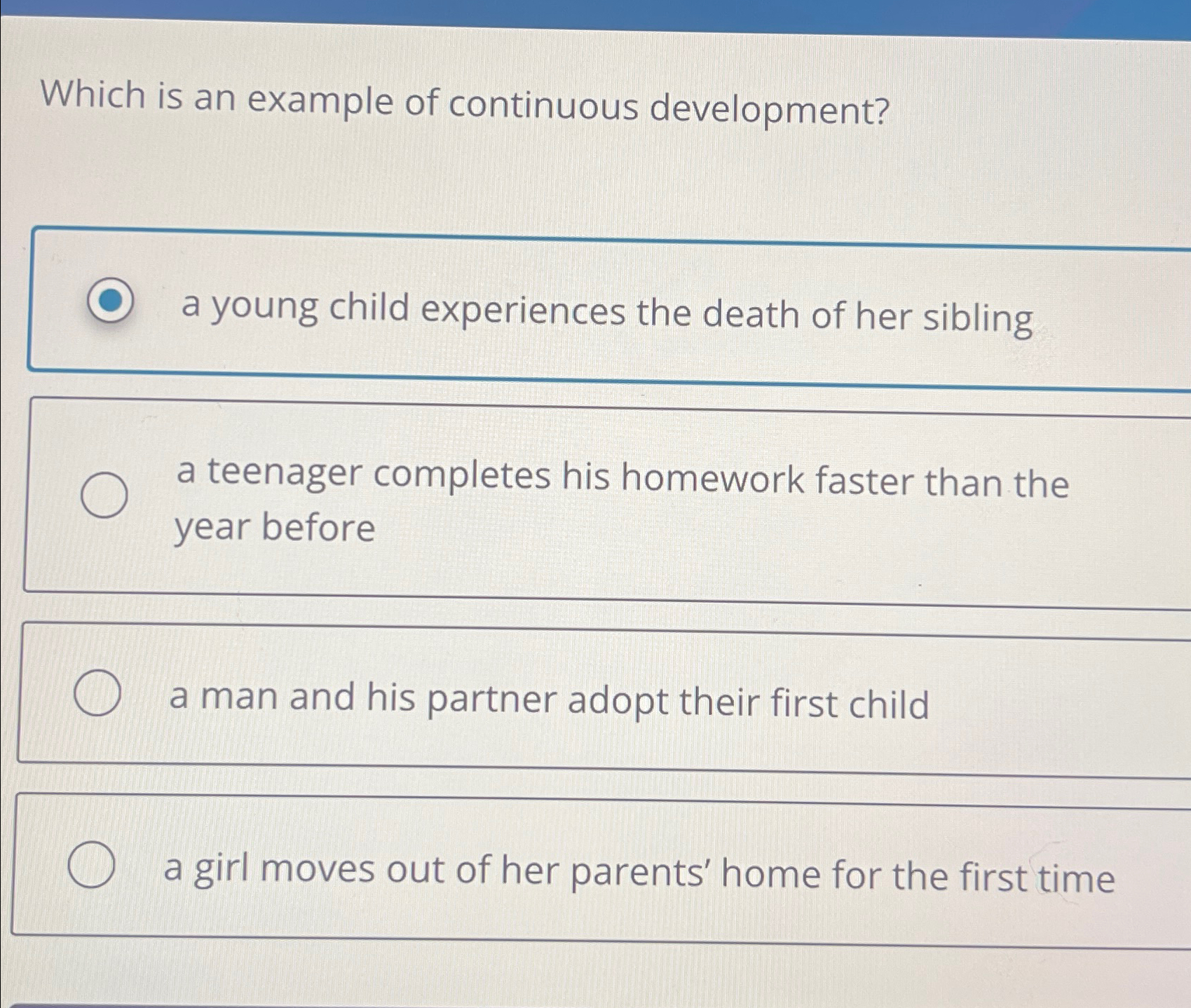 Which is an example of continuous development?

a young child experiences the death of her sibling

a teenager completes his homework faster than the year before

a man and his partner adopt their first child

a girl moves out of her parents' home for the first time